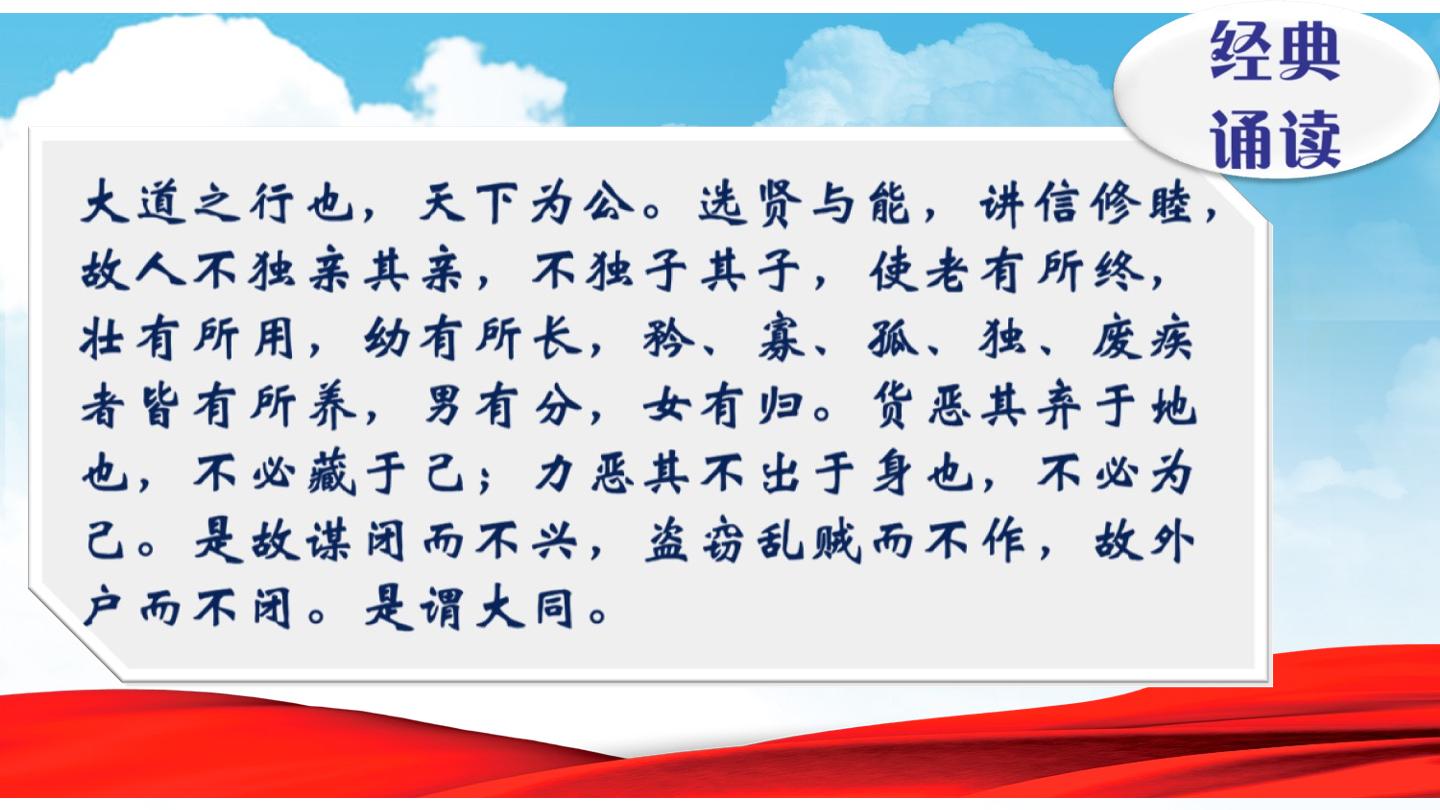 经典诵读

大道之行也，天下为公。选贤与能，讲信修睦，故人不独亲其亲，不独子其子，使老有所终，壮有所用，幼有所长，矜、寡、孤、独、废疾者皆有所养，男有分，女有归。货恶其弃于地也，不必藏于己；力恶其不出于身也，不必为己。是故谋闭而不兴，盗窃乱贼而不作，故外户而不闭。是谓大同。